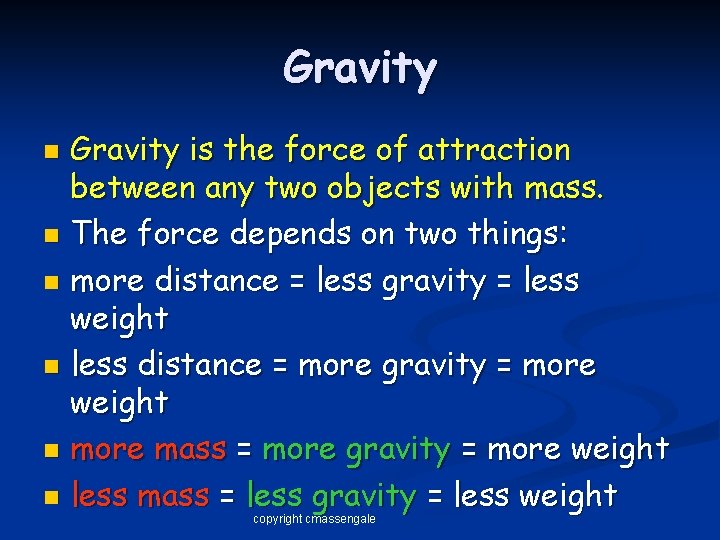 Gravity

- Gravity is the force of attraction between any two objects with mass.
- The force depends on two things:
- more distance = less gravity = less weight
- less distance = more gravity = more weight
- more mass = more gravity = more weight
- less mass = less gravity = less weight

copyright cmassengale